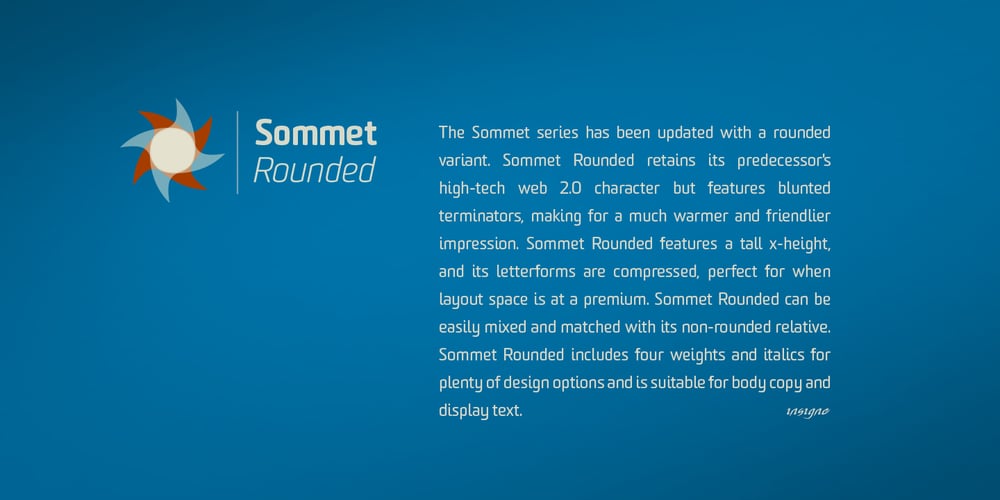 Sommet
Rounded

The Sommet series has been updated with a rounded variant. Sommet Rounded retains its predecessor's high-tech web 2.0 character but features blunted terminators, making for a much warmer and friendlier impression. Sommet Rounded features a tall x-height, and its letterforms are compressed, perfect for when layout space is at a premium. Sommet Rounded can be easily mixed and matched with its non-rounded relative. Sommet Rounded includes four weights and italics for plenty of design options and is suitable for body copy and display text.

insigne